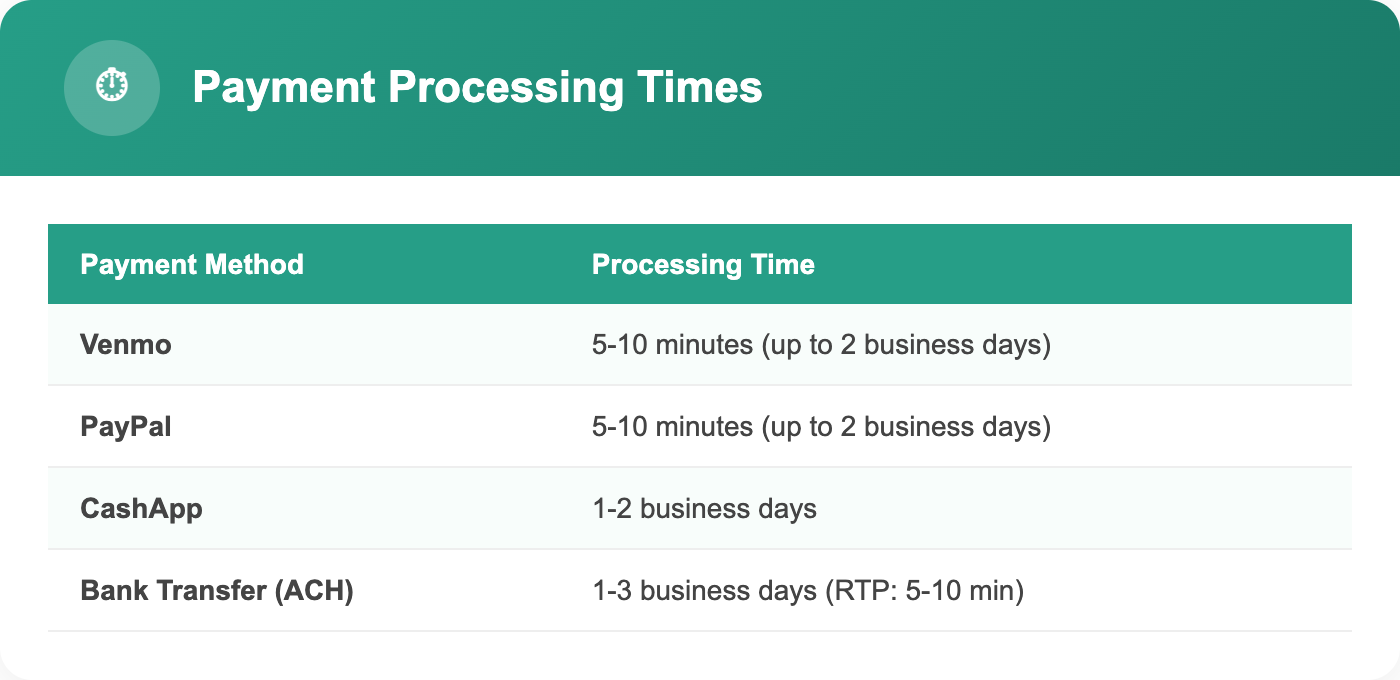 Payment Processing Times

| Payment Method | Processing Time |
|---|---|
| Venmo | 5-10 minutes (up to 2 business days) |
| PayPal | 5-10 minutes (up to 2 business days) |
| CashApp | 1-2 business days |
| Bank Transfer (ACH) | 1-3 business days (RTP: 5-10 min) |